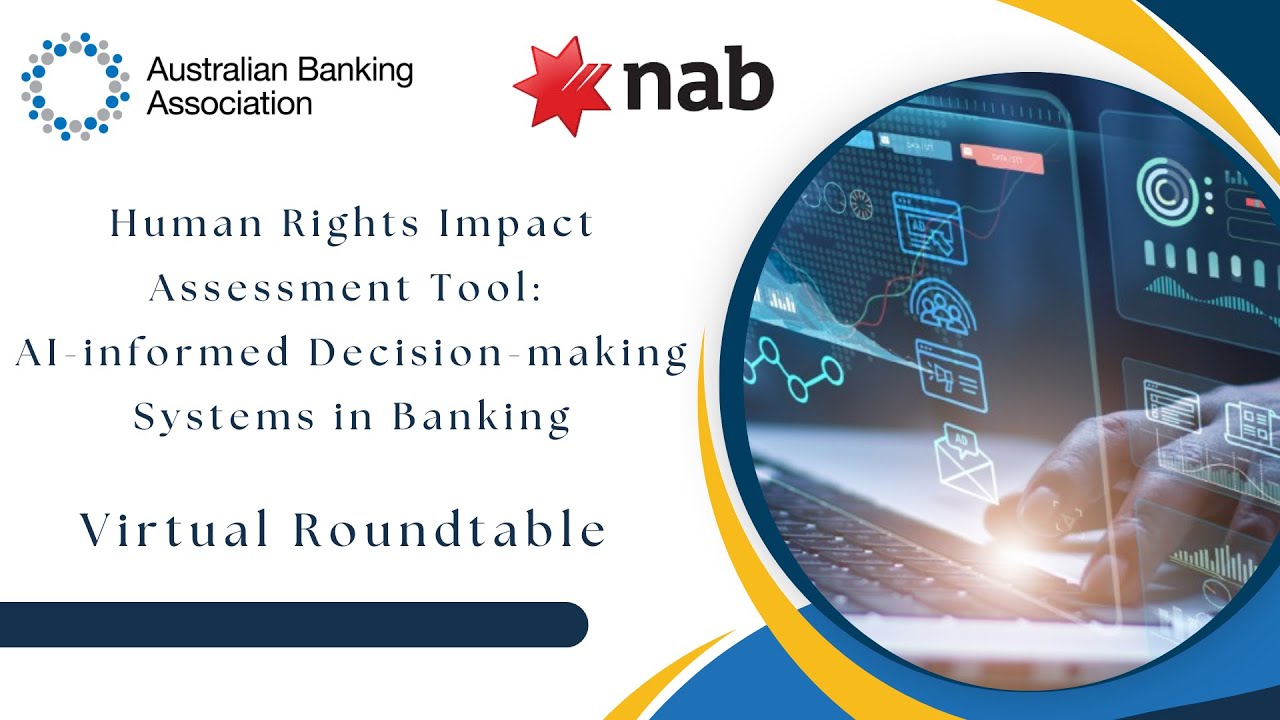 Australian Banking Association

nab

Human Rights Impact Assessment Tool: AI-informed Decision-making Systems in Banking

Virtual Roundtable